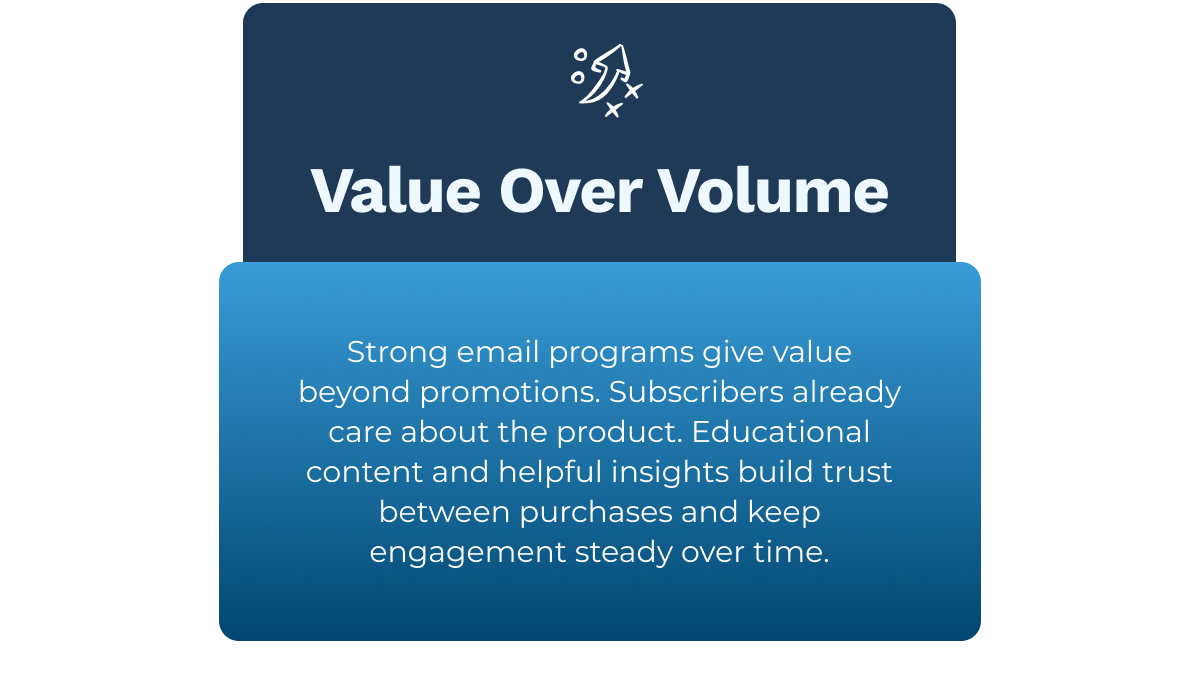 Value Over Volume

Strong email programs give value beyond promotions. Subscribers already care about the product. Educational content and helpful insights build trust between purchases and keep engagement steady over time.